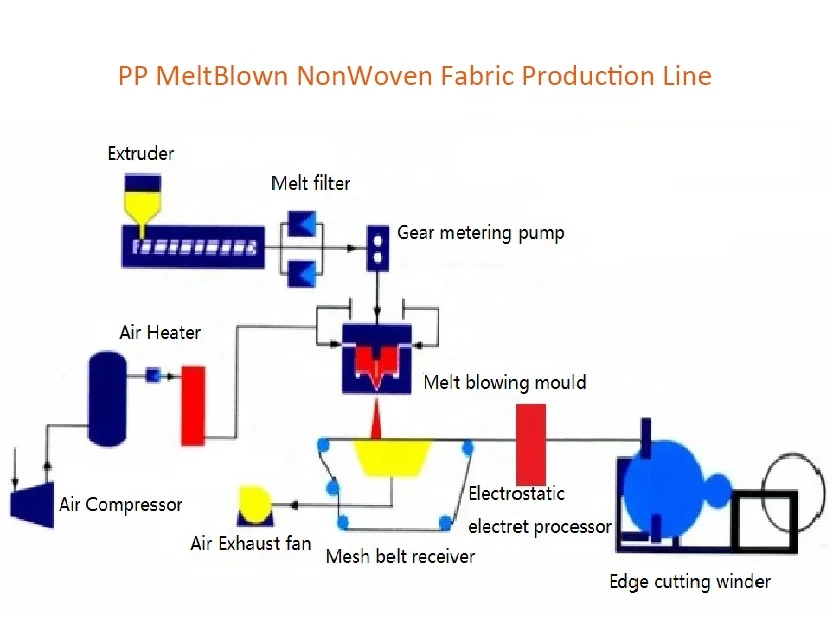 PP MeltBlown NonWoven Fabric Production Line

Extruder

Melt filter

Gear metering pump

Air Heater

Melt blowing mould

Air Compressor

Air Exhaust fan

Mesh belt receiver

Electrostatic electret processor

Edge cutting winder